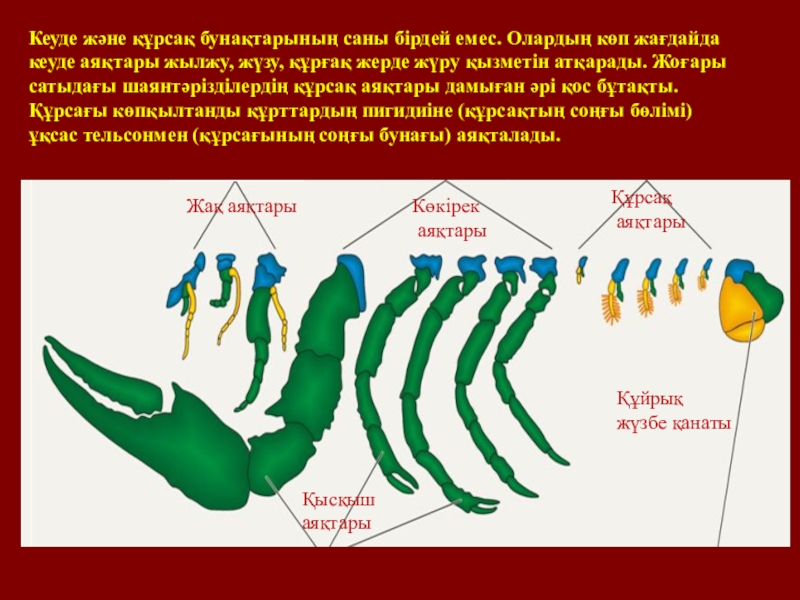 Кеуде және құрсақ бунақтарының саны бірдей емес. Олардың көп жағдайда кеуде аяқтары жылжу, жүзу, құрғақ жерде жүру қызметін атқарады. Жоғары сатыдағы шаянтәрізділердің құрсақ аяқтары дамыған әрі қос бұтақты. Құрсағы көпқылтанды құрттардың пигидиіне (құрсақтың соңғы бөлімі) ұқсас тельсонмен (құрсағының соңғы бунағы) аяқталады.

Жақ аяқтары

Көкірек аяқтары

Құрсақ аяқтары

Құйрық жүзбе қанаты

Қысқыш аяқтары